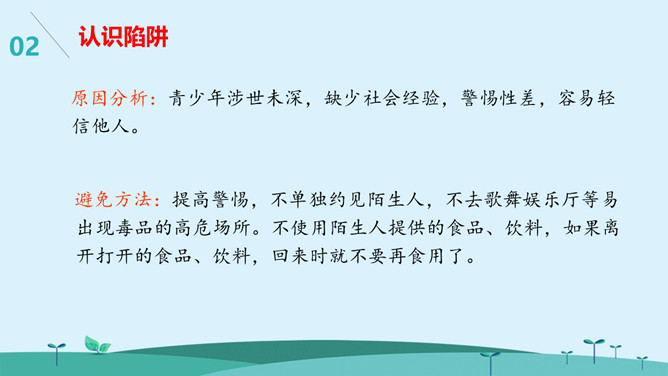 02 认识陷阱

原因分析：青少年涉世未深，缺少社会经验，警惕性差，容易轻信他人。

避免方法：提高警惕，不单独约见陌生人，不去歌舞娱乐厅等易出现毒品的高危场所。不使用陌生人提供的食品、饮料，如果离开打开的食品、饮料，回来时就不要再食用了。